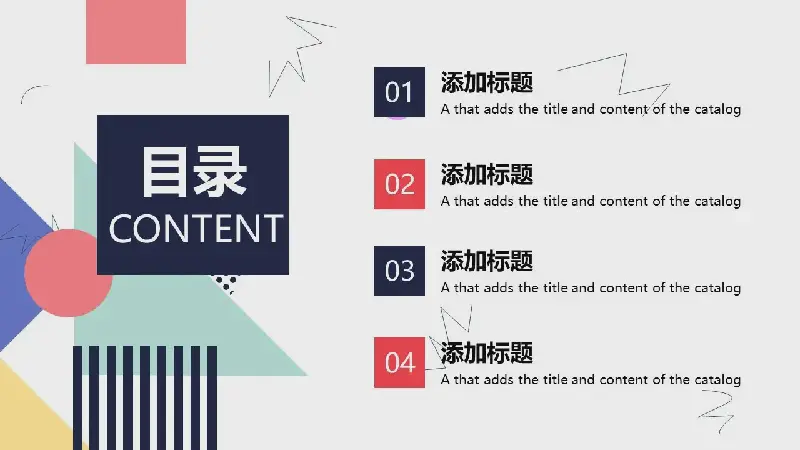 目录
CONTENT

01
添加标题
A that adds the title and content of the catalog

02
添加标题
A that adds the title and content of the catalog

03
添加标题
A that adds the title and content of the catalog

04
添加标题
A that adds the title and content of the catalog